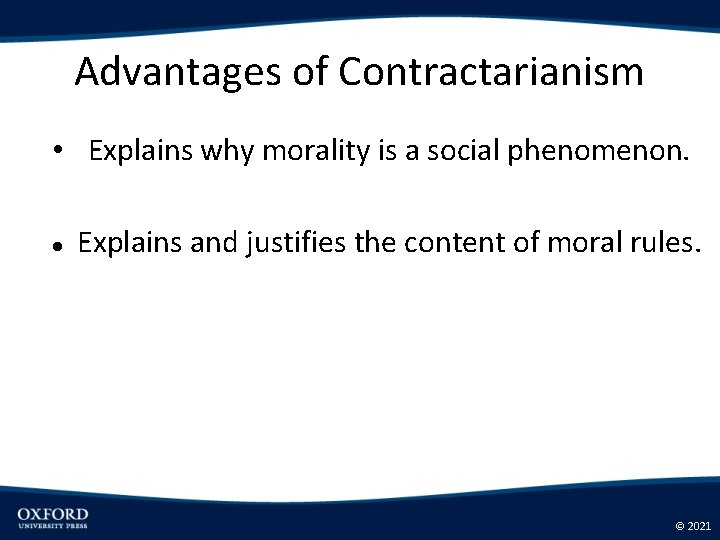 Advantages of Contractarianism

• Explains why morality is a social phenomenon.

• Explains and justifies the content of moral rules.

OXFORD
UNIVERSITY PRESS

© 2021